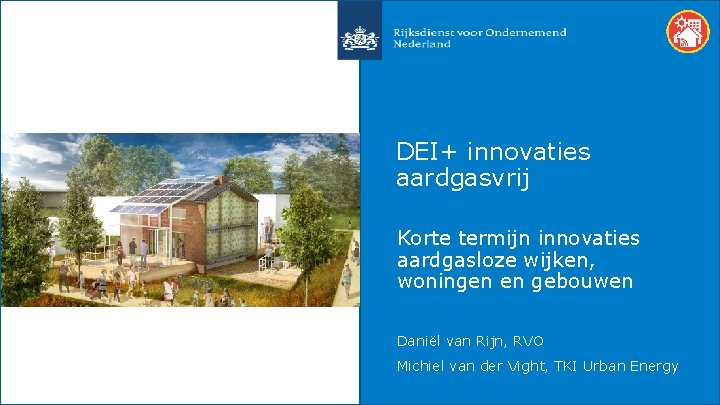 Rijksdienst voor Ondernemend Nederland

DEI+ innovaties aardgasvrij

Korte termijn innovaties aardgasloze wijken, woningen en gebouwen

Daniël van Rijn, RVO

Michiel van der Vight, TKI Urban Energy